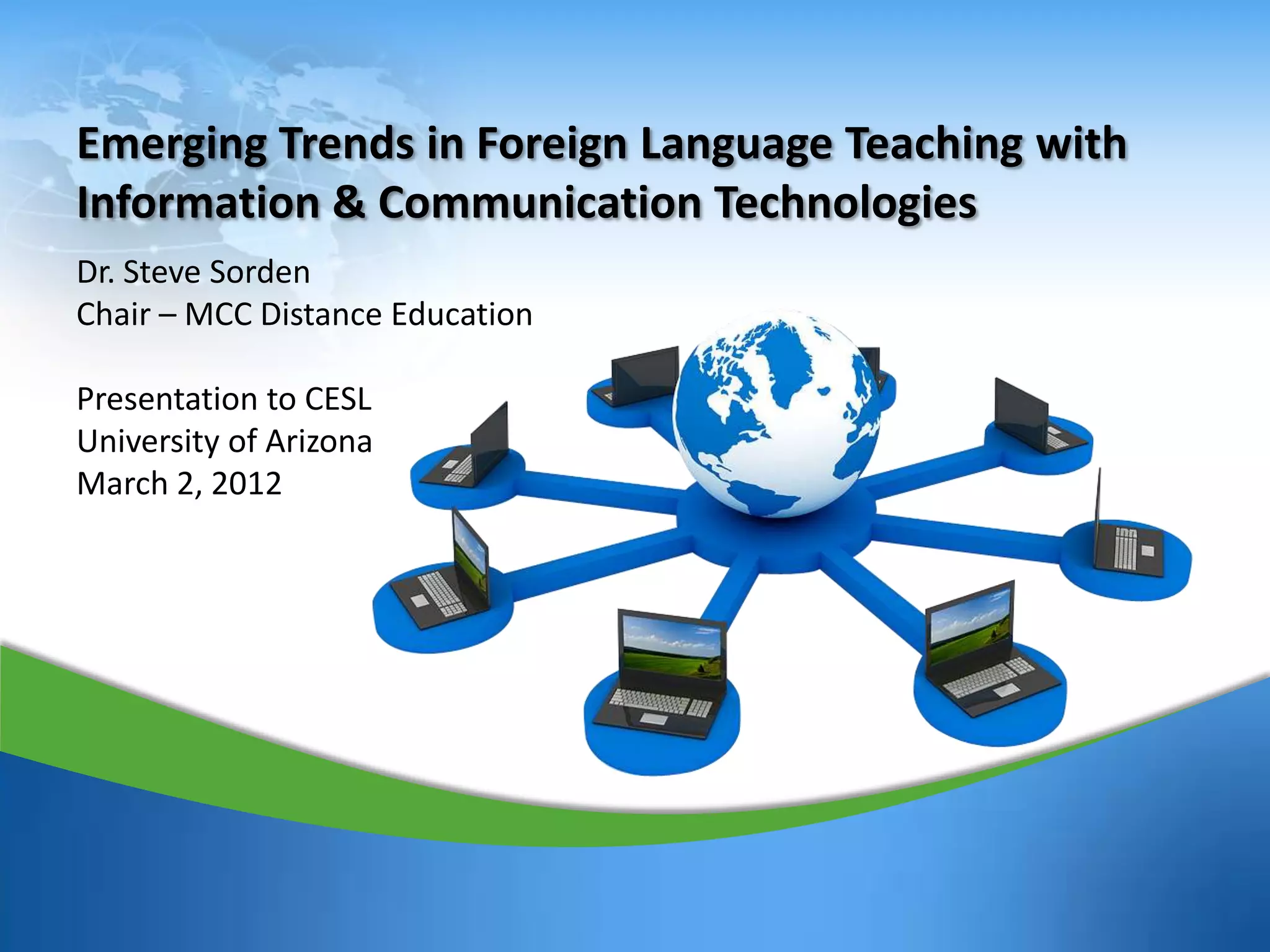 Emerging Trends in Foreign Language Teaching with Information & Communication Technologies

Dr. Steve Sorden
Chair – MCC Distance Education

Presentation to CESL
University of Arizona
March 2, 2012